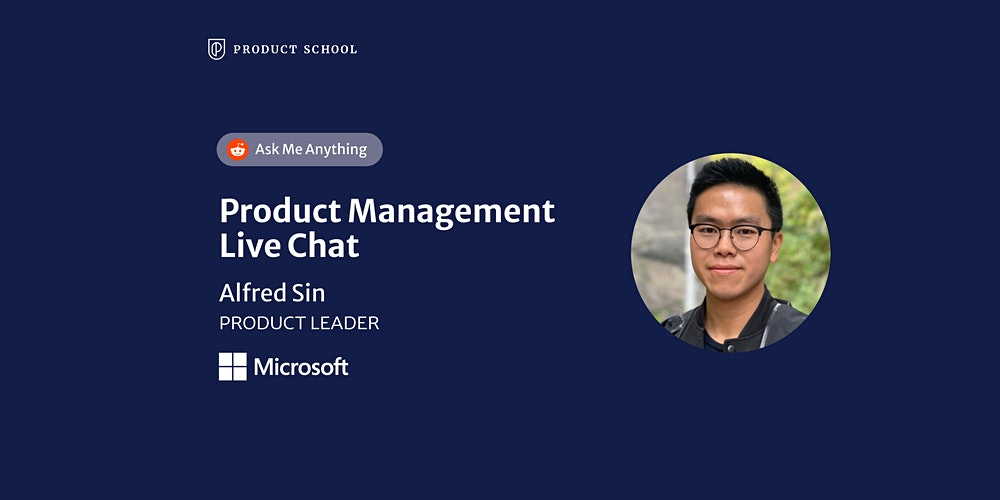 PRODUCT SCHOOL

Ask Me Anything

Product Management Live Chat

Alfred Sin

PRODUCT LEADER

Microsoft